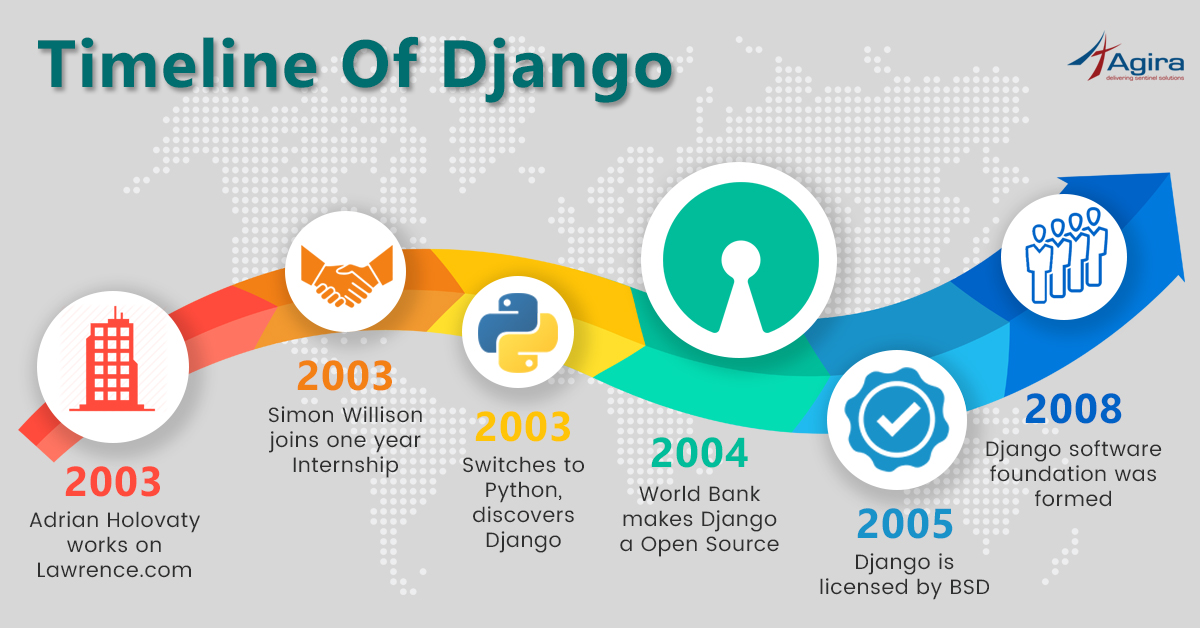 Timeline Of Django

Agira
delivering sentinel solutions

2003
Adrian Holovaty works on Lawrence.com

2003
Simon Willison joins one year Internship

2003
Switches to Python, discovers Django

2004
World Bank makes Django a Open Source

2005
Django is licensed by BSD

2008
Django software foundation was formed